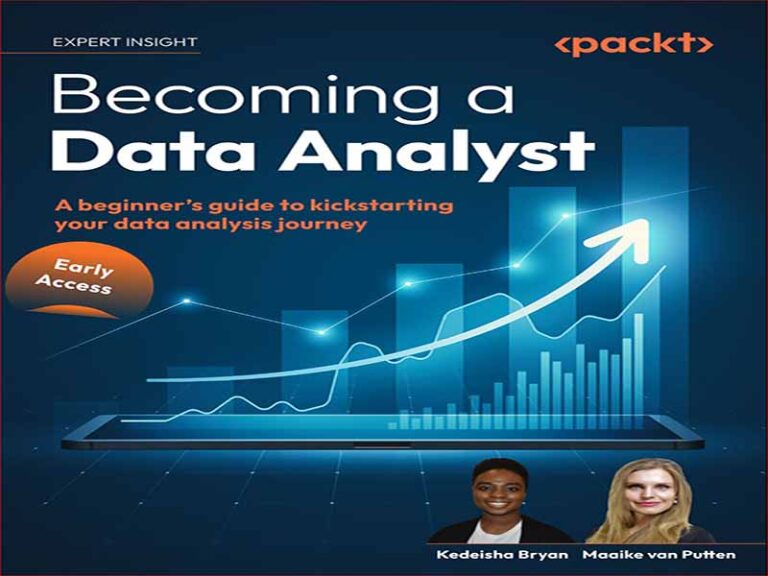 EXPERT INSIGHT

<packt>

Becoming a Data Analyst

A beginner's guide to kickstarting your data analysis journey

Early Access

Kedeisha Bryan Maaike van Putten